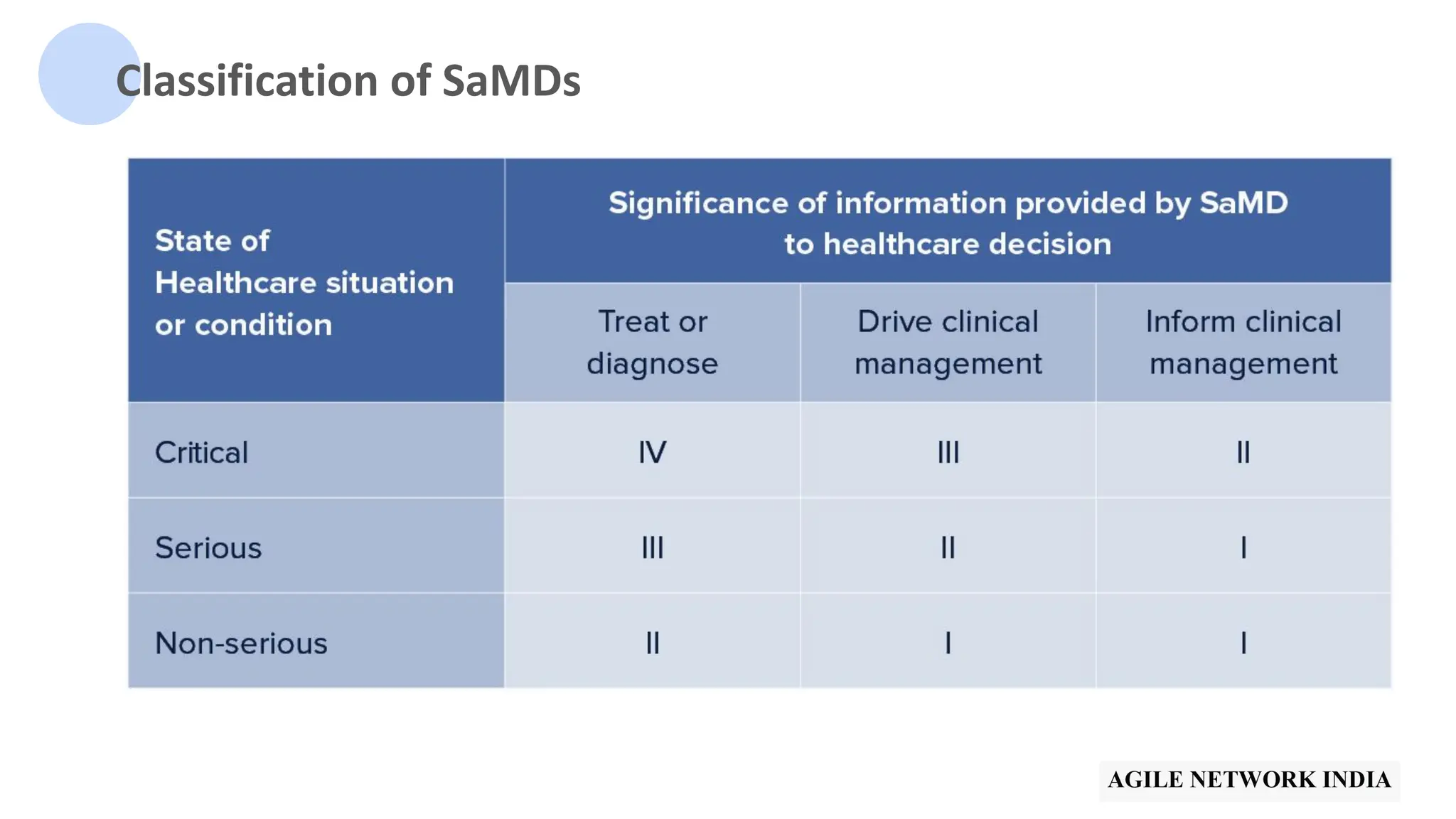 Classification of SaMDs

| State of Healthcare situation or condition | Significance of information provided by SaMD to healthcare decision | | |
|---|---|---|---|
| | Treat or diagnose | Drive clinical management | Inform clinical management |
| Critical | IV | III | II |
| Serious | III | II | I |
| Non-serious | II | I | I |

AGILE NETWORK INDIA